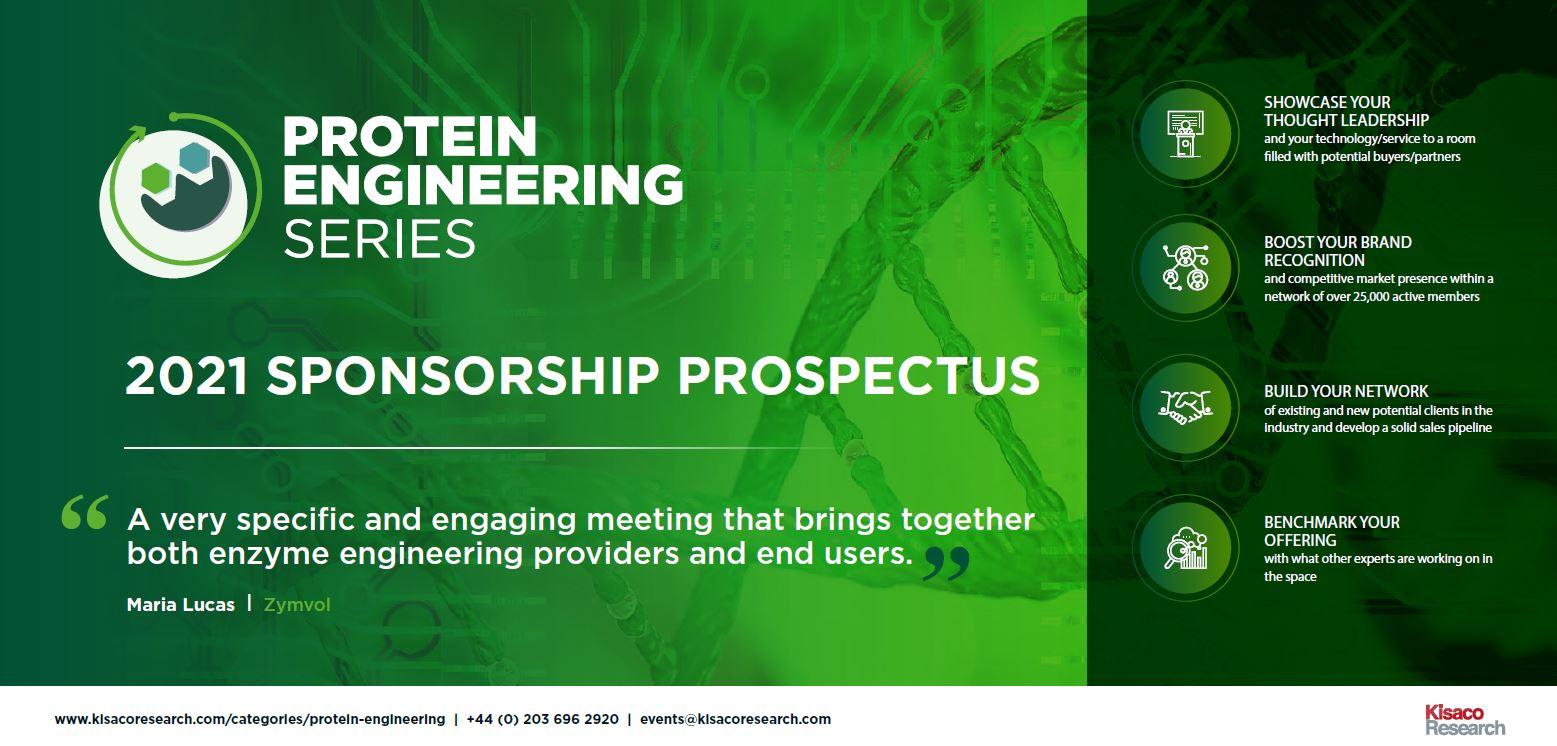 PROTEIN ENGINEERING SERIES

2021 SPONSORSHIP PROSPECTUS

“A very specific and engaging meeting that brings together both enzyme engineering providers and end users.”

Maria Lucas | Zymvol

SHOWCASE YOUR THOUGHT LEADERSHIP
and your technology/service to a room filled with potential buyers/partners

BOOST YOUR BRAND RECOGNITION
and competitive market presence within a network of over 25,000 active members

BUILD YOUR NETWORK
of existing and new potential clients in the industry and develop a solid sales pipeline

BENCHMARK YOUR OFFERING
with what other experts are working on in the space

www.kisacoresearch.com/categories/protein-engineering | +44 (0) 203 696 2920 | events@kisacoresearch.com

Kisaco Research